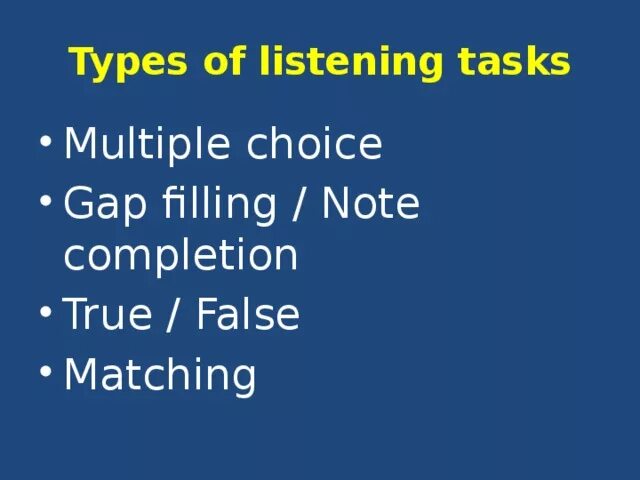 Types of listening tasks

• Multiple choice
• Gap filling / Note completion
• True / False
• Matching